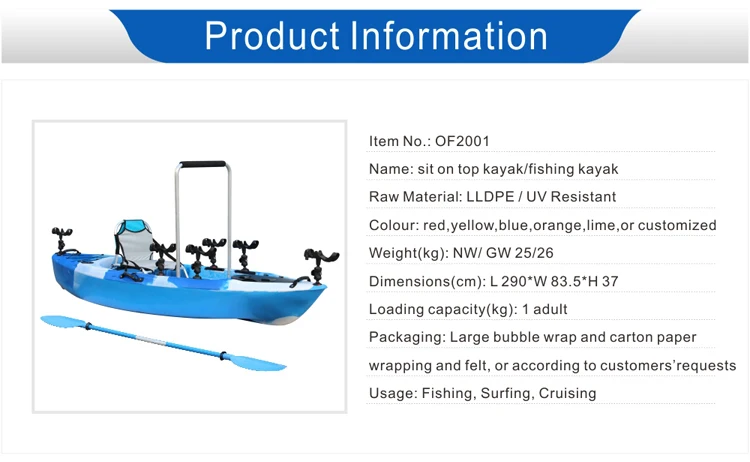 Product Information

Item No.: OF2001

Name: sit on top kayak/fishing kayak

Raw Material: LLDPE / UV Resistant

Colour: red,yellow,blue,orange,lime,or customized

Weight(kg): NW/ GW 25/26

Dimensions(cm): L 290*W 83.5*H 37

Loading capacity(kg): 1 adult

Packaging: Large bubble wrap and carton paper wrapping and felt, or according to customers'requests

Usage: Fishing, Surfing, Cruising